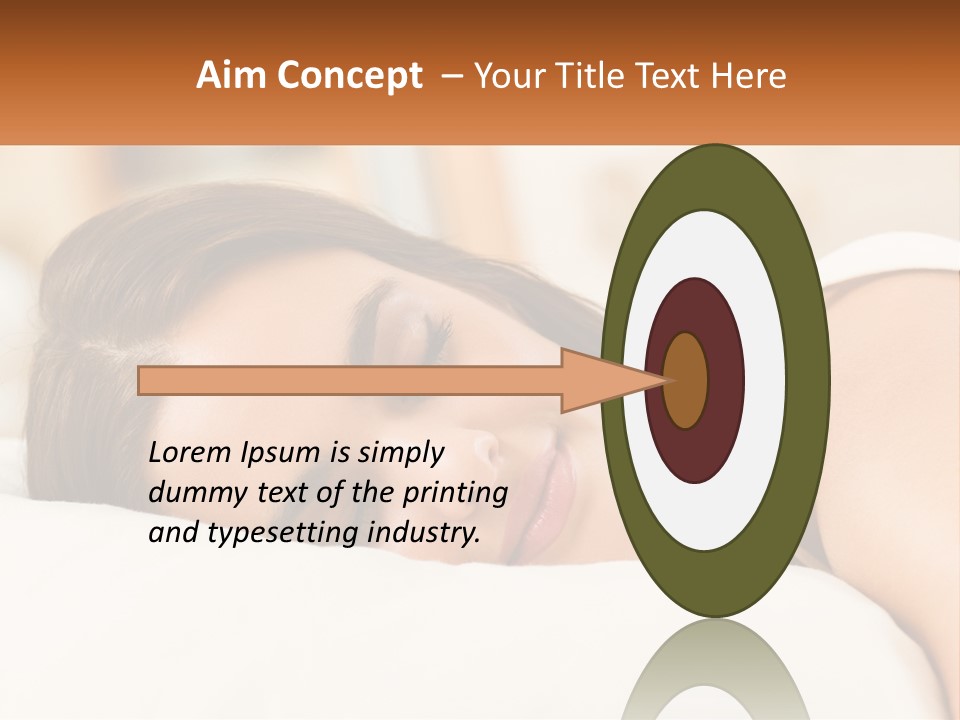 Aim Concept – Your Title Text Here

Lorem Ipsum is simply dummy text of the printing and typesetting industry.